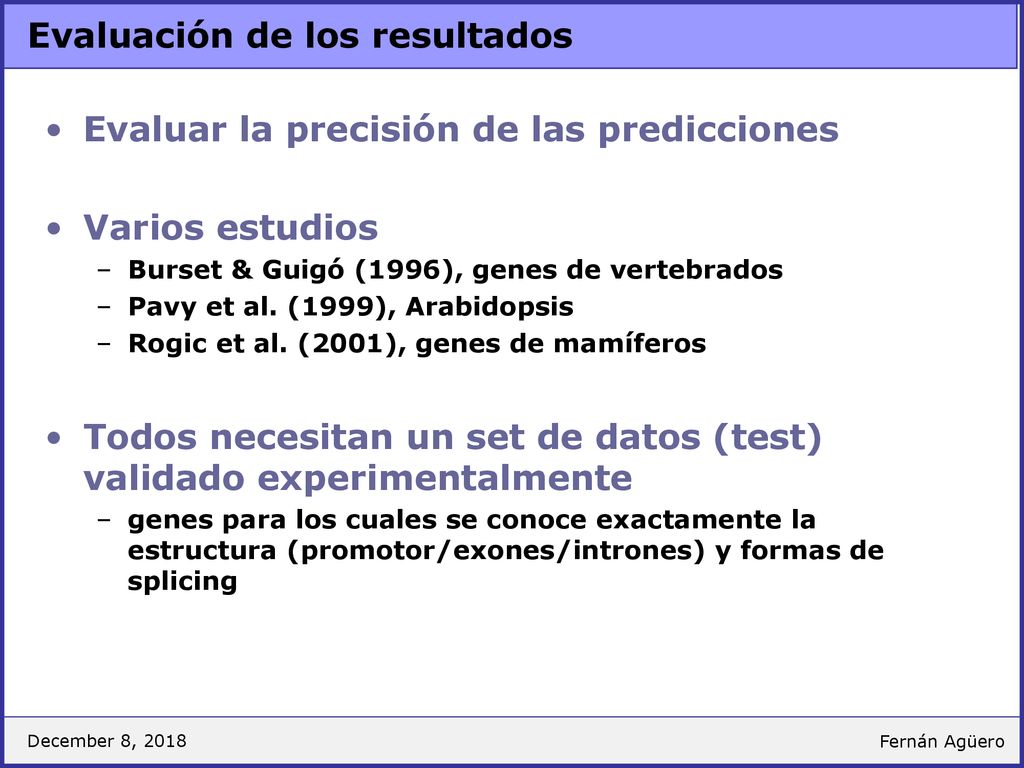 Evaluación de los resultados

• Evaluar la precisión de las predicciones

• Varios estudios
– Burset & Guigó (1996), genes de vertebrados
– Pavy et al. (1999), Arabidopsis
– Rogic et al. (2001), genes de mamíferos

• Todos necesitan un set de datos (test) validado experimentalmente
– genes para los cuales se conoce exactamente la estructura (promotor/exones/intrones) y formas de splicing

December 8, 2018

Fernán Agüero